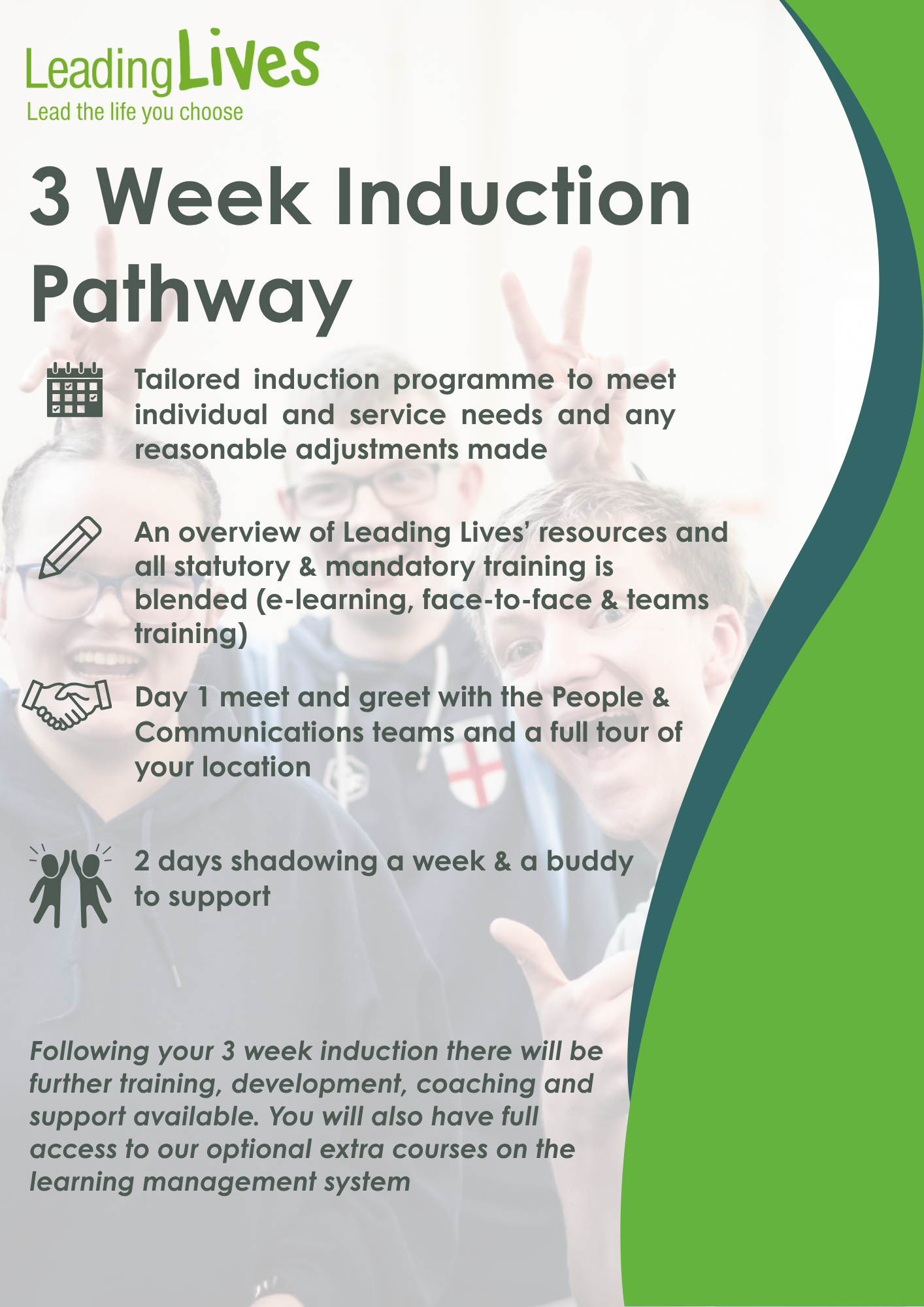 LeadingLives
Lead the life you choose

3 Week Induction Pathway

Tailored induction programme to meet individual and service needs and any reasonable adjustments made

An overview of Leading Lives' resources and all statutory & mandatory training is blended (e-learning, face-to-face & teams training)

Day 1 meet and greet with the People & Communications teams and a full tour of your location

2 days shadowing a week & a buddy to support

Following your 3 week induction there will be further training, development, coaching and support available. You will also have full access to our optional extra courses on the learning management system